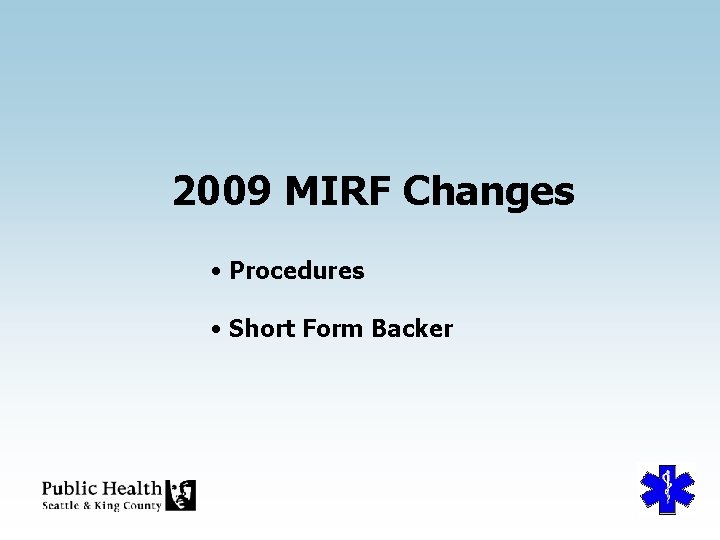 2009 MIRF Changes

• Procedures

• Short Form Backer

Public Health
Seattle & King County